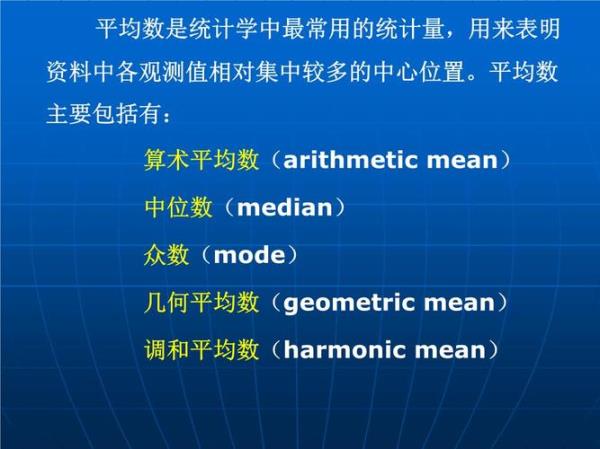 平均数是统计学中最常用的统计量，用来表明资料中各观测值相对集中较多的中心位置。平均数主要包括有：

算术平均数（arithmetic mean）

中位数（median）

众数（mode）

几何平均数（geometric mean）

调和平均数（harmonic mean）